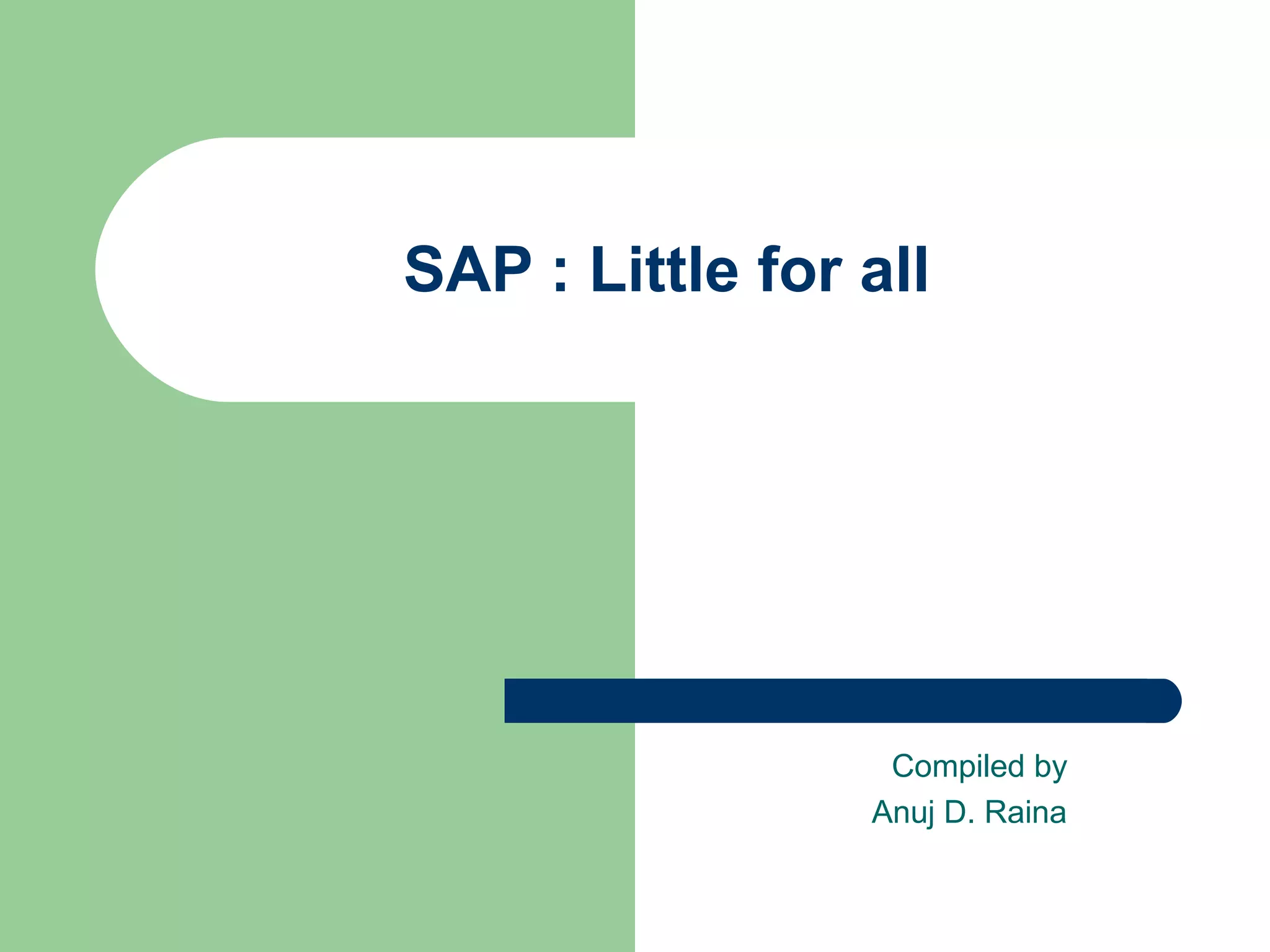 SAP : Little for all

Compiled by
Anuj D. Raina